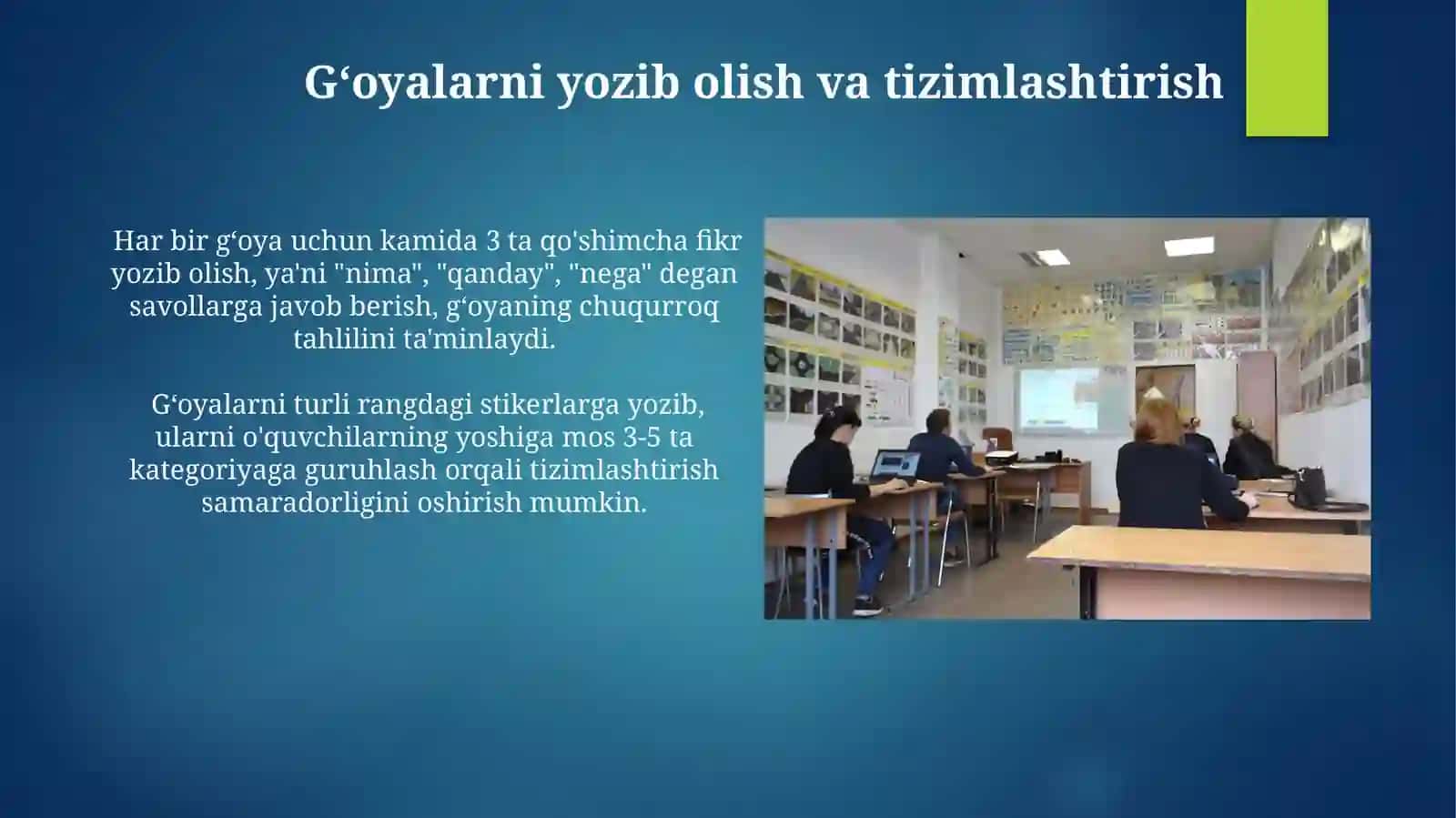 G‘oyalarni yozib olish va tizimlashtirish

Har bir g‘oya uchun kamida 3 ta qo'shimcha fikr yozib olish, ya'ni "nima", "qanday", "nega" degan savollarga javob berish, g‘oyaning chuqurroq tahlilini ta'minlaydi.

G‘oyalarni turli rangdagi stikerlarga yozib, ularni o'quvchilarning yoshiga mos 3-5 ta kategoriyaga guruhlash orqali tizimlashtirish samaradorligini oshirish mumkin.